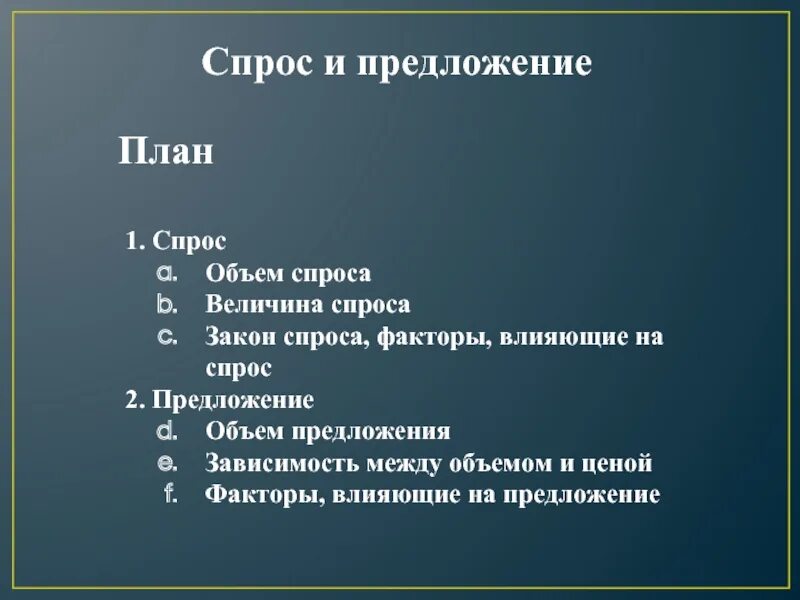 Спрос и предложение

План

1. Спрос
a. Объем спроса
b. Величина спроса
c. Закон спроса, факторы, влияющие на спрос
2. Предложение
d. Объем предложения
e. Зависимость между объемом и ценой
f. Факторы, влияющие на предложение